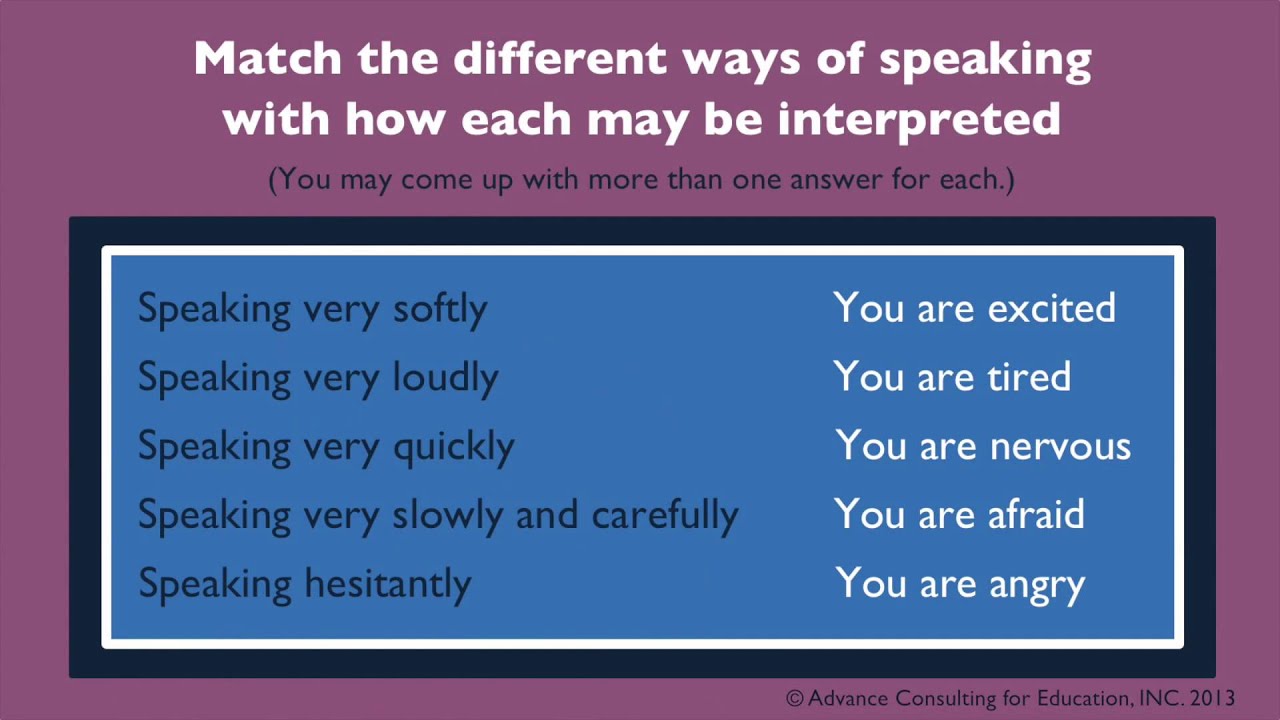 Match the different ways of speaking with how each may be interpreted

(You may come up with more than one answer for each.)

Speaking very softly

Speaking very loudly

Speaking very quickly

Speaking very slowly and carefully

Speaking hesitantly

You are excited

You are tired

You are nervous

You are afraid

You are angry

© Advance Consulting for Education, INC. 2013